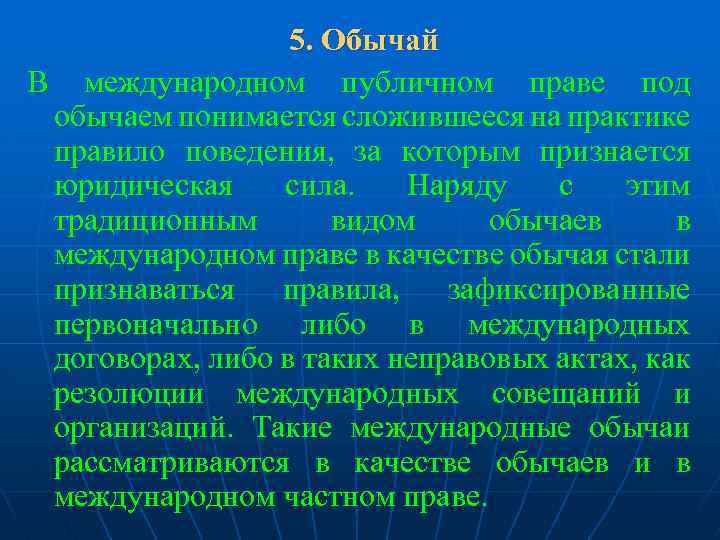 5. Обычай

В международном публичном праве под обычаем понимается сложившееся на практике правило поведения, за которым признается юридическая сила. Наряду с этим традиционным видом обычаев в международном праве в качестве обычая стали признаваться правила, зафиксированные первоначально либо в международных договорах, либо в таких неправовых актах, как резолюции международных совещаний и организаций. Такие международные обычаи рассматриваются в качестве обычаев и в международном частном праве.